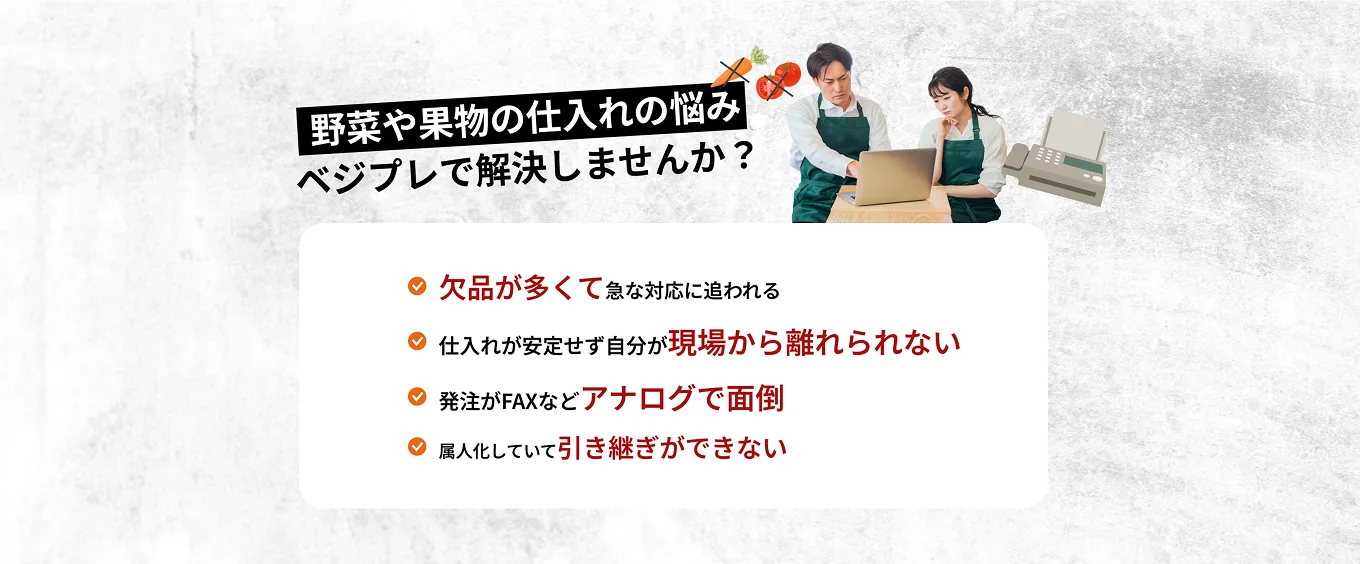 野菜や果物の仕入れの悩み
ベジプレで解決しませんか？

欠品が多くて急な対応に追われる

仕入れが安定せず自分が現場から離れられない

発注がFAXなどアナログで面倒

属人化していて引き継ぎができない